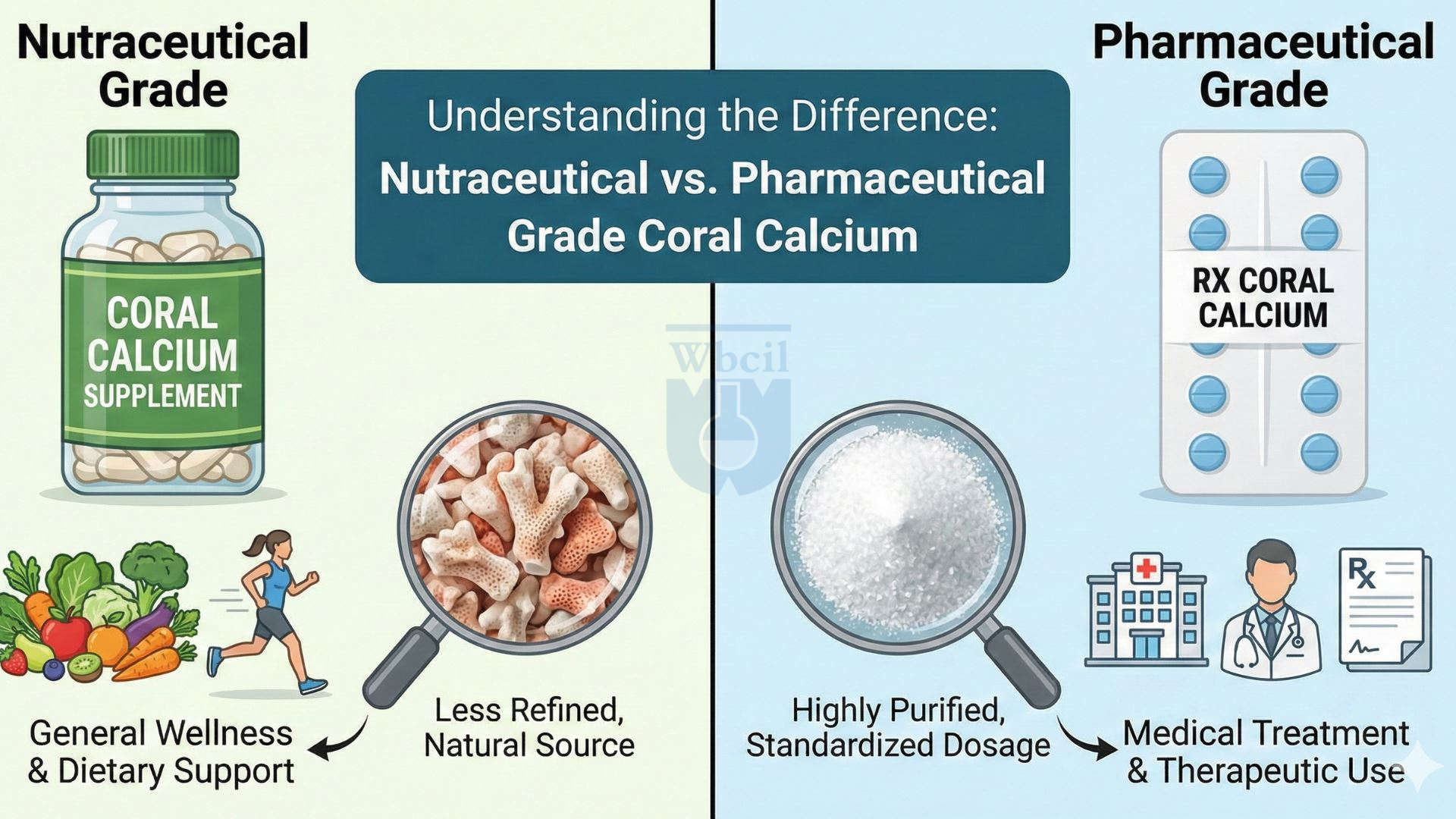 Nutraceutical Grade

Understanding the Difference:
Nutraceutical vs. Pharmaceutical Grade Coral Calcium

Pharmaceutical Grade

CORAL CALCIUM SUPPLEMENT

Wbcil

RX CORAL CALCIUM

Rx

General Wellness & Dietary Support

Less Refined, Natural Source

Highly Purified, Standardized Dosage

Medical Treatment & Therapeutic Use